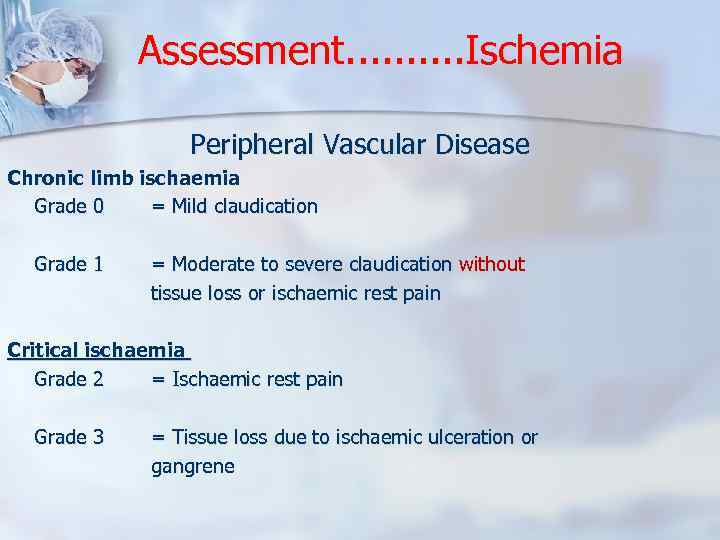 Assessment..........Ischemia

Peripheral Vascular Disease

Chronic limb ischaemia

Grade 0 = Mild claudication

Grade 1 = Moderate to severe claudication without tissue loss or ischaemic rest pain

Critical ischaemia

Grade 2 = Ischaemic rest pain

Grade 3 = Tissue loss due to ischaemic ulceration or gangrene